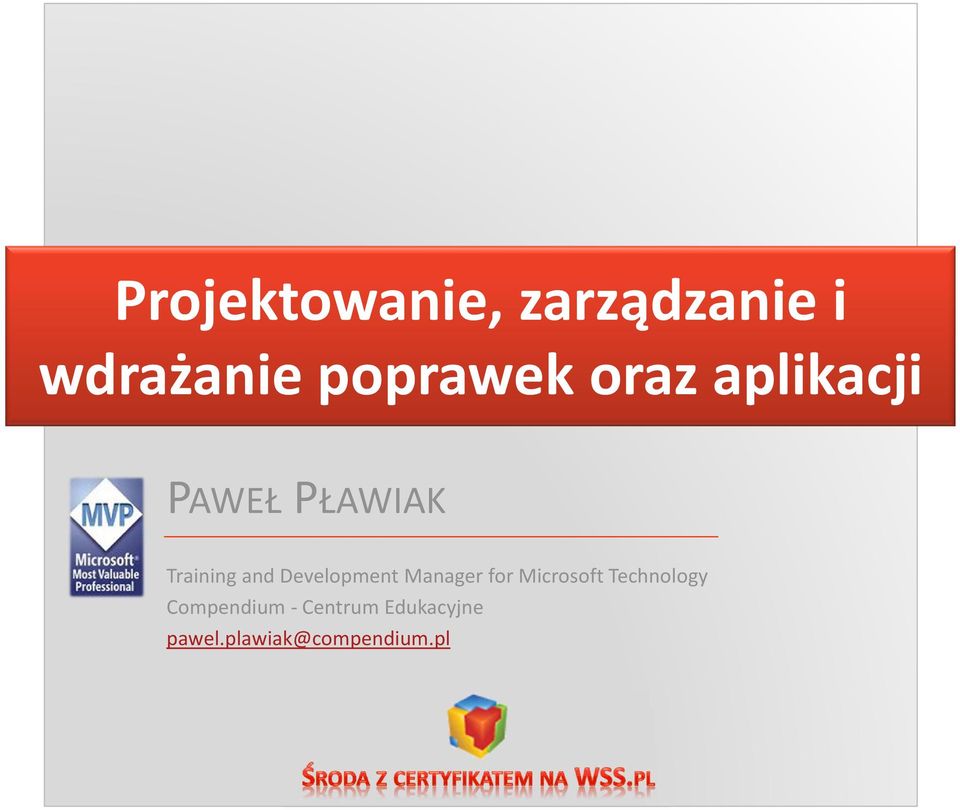 Projektowanie, zarządzanie i wdrażanie poprawek oraz aplikacji

MVP
Microsoft®
Most Valuable Professional

PAWEŁ PŁAWIAK

Training and Development Manager for Microsoft Technology
Compendium - Centrum Edukacyjne
pawel.plawiak@compendium.pl

ŚRODA Z CERTYFIKATEM NA WSS.PL